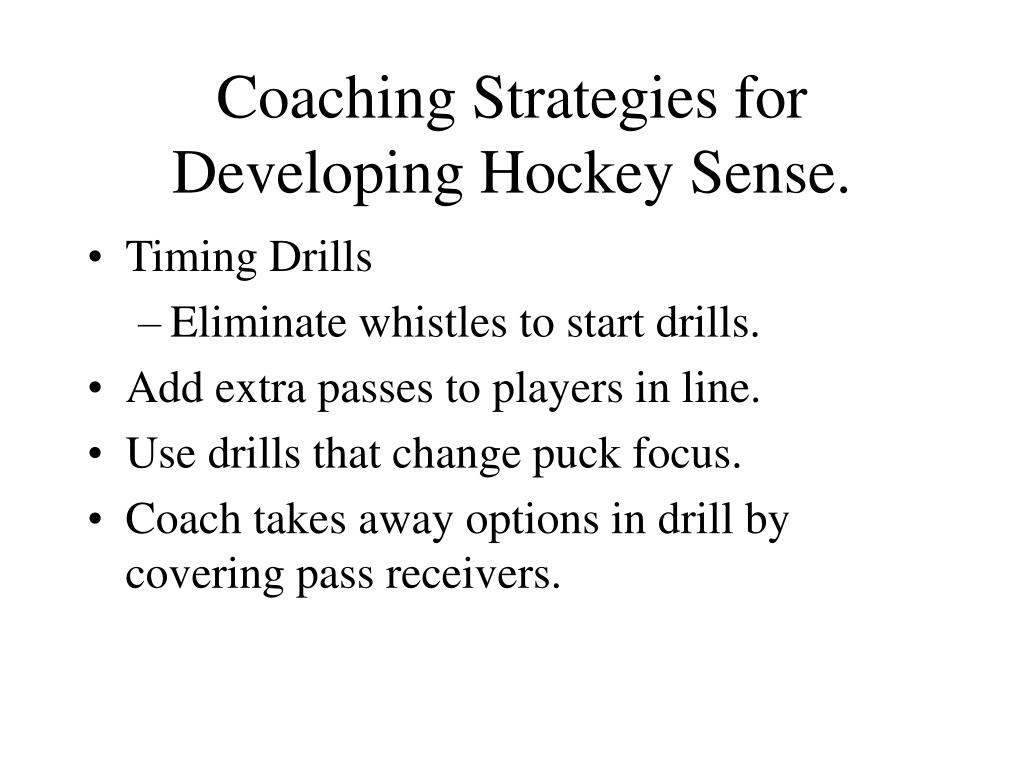 Coaching Strategies for Developing Hockey Sense.

• Timing Drills
  – Eliminate whistles to start drills.
• Add extra passes to players in line.
• Use drills that change puck focus.
• Coach takes away options in drill by covering pass receivers.